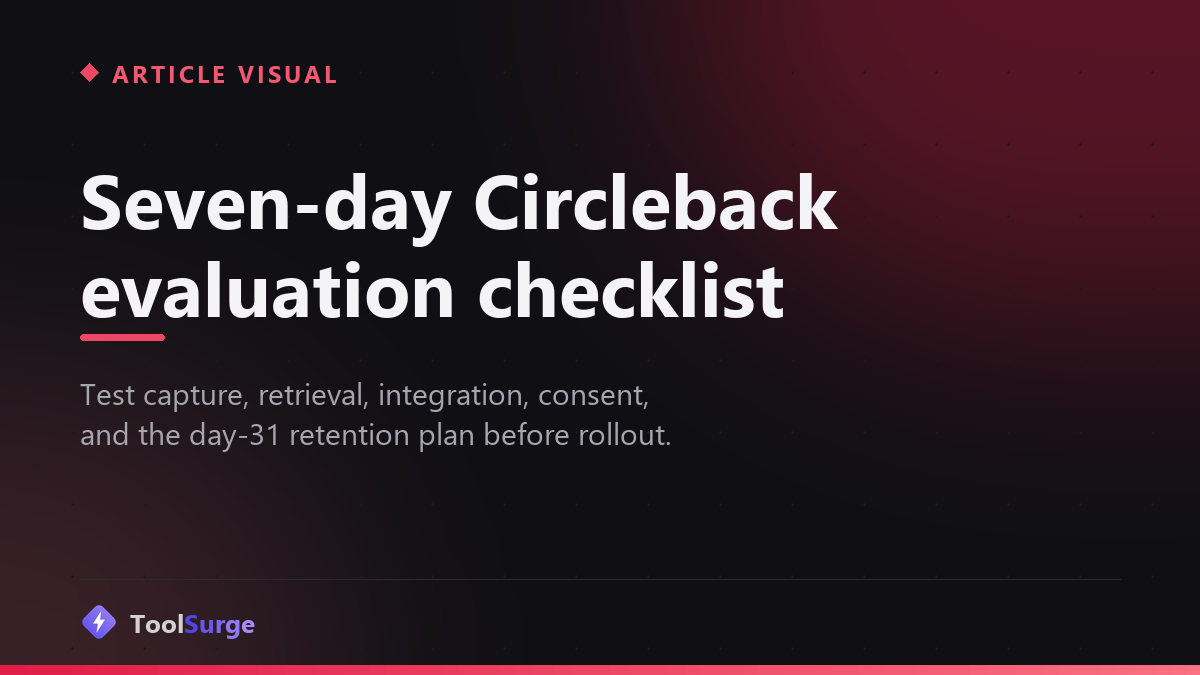 ARTICLE VISUAL

Seven-day Circleback evaluation checklist

Test capture, retrieval, integration, consent, and the day-31 retention plan before rollout.

ToolSurge